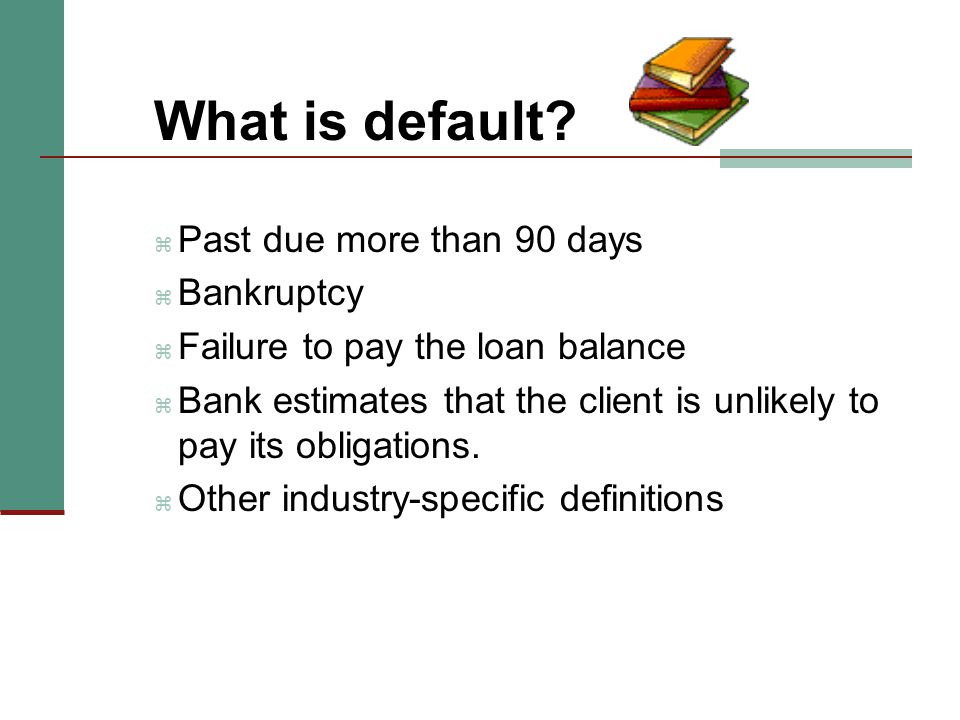 What is default?

⌘ Past due more than 90 days
⌘ Bankruptcy
⌘ Failure to pay the loan balance
⌘ Bank estimates that the client is unlikely to pay its obligations.
⌘ Other industry-specific definitions